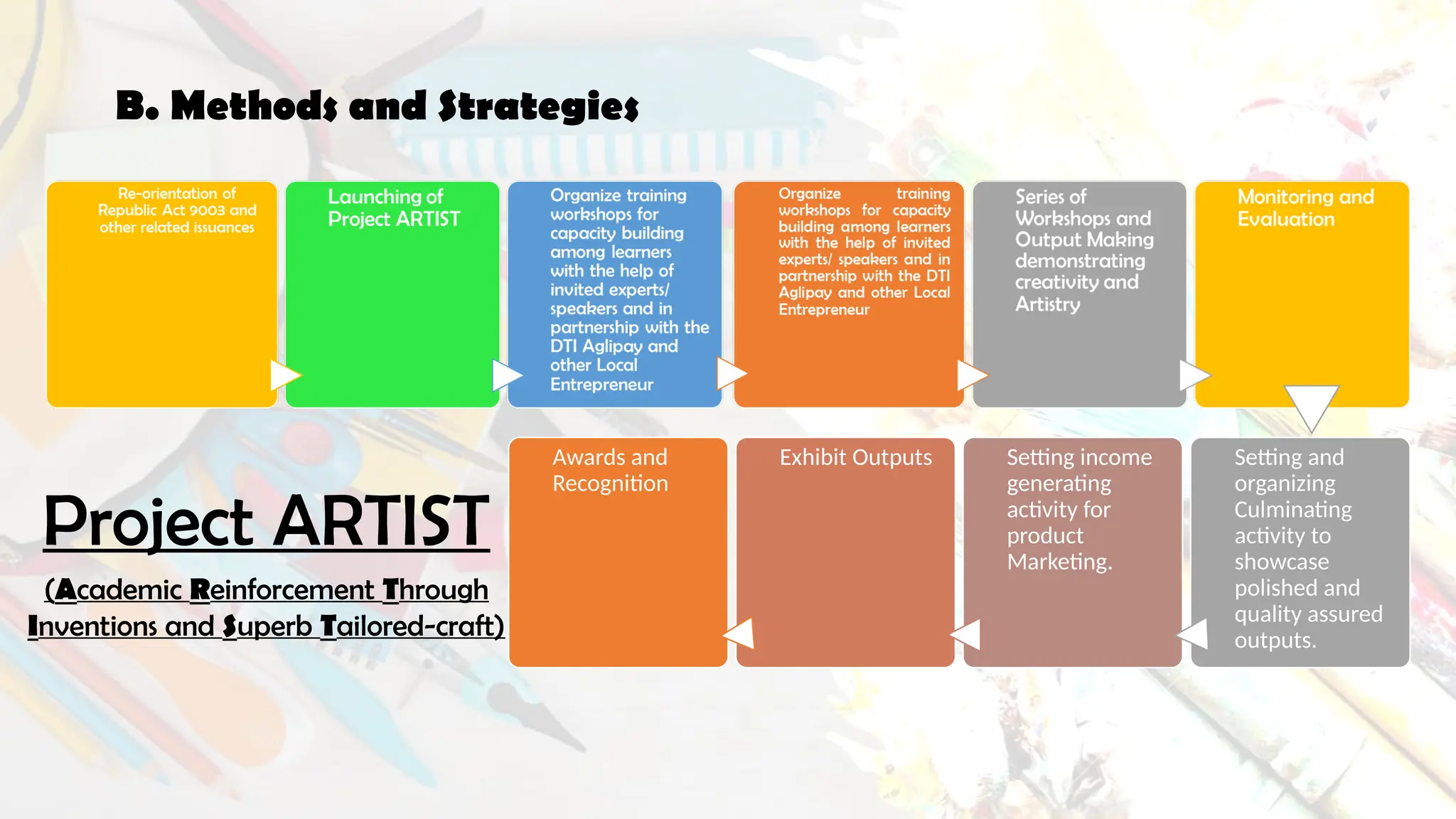 B. Methods and Strategies

Re-orientation of Republic Act 9003 and other related issuances

Launching of Project ARTIST

Organize training workshops for capacity building among learners with the help of invited experts/ speakers and in partnership with the DTI Aglipay and other Local Entrepreneur

Organize training workshops for capacity building among learners with the help of invited experts/ speakers and in partnership with the DTI Aglipay and other Local Entrepreneur

Series of Workshops and Output Making demonstrating creativity and Artistry

Monitoring and Evaluation

Setting and organizing Culminating activity to showcase polished and quality assured outputs.

Setting income generating activity for product Marketing.

Exhibit Outputs

Awards and Recognition

Project ARTIST

(Academic Reinforcement Through Inventions and Superb Tailored-craft)